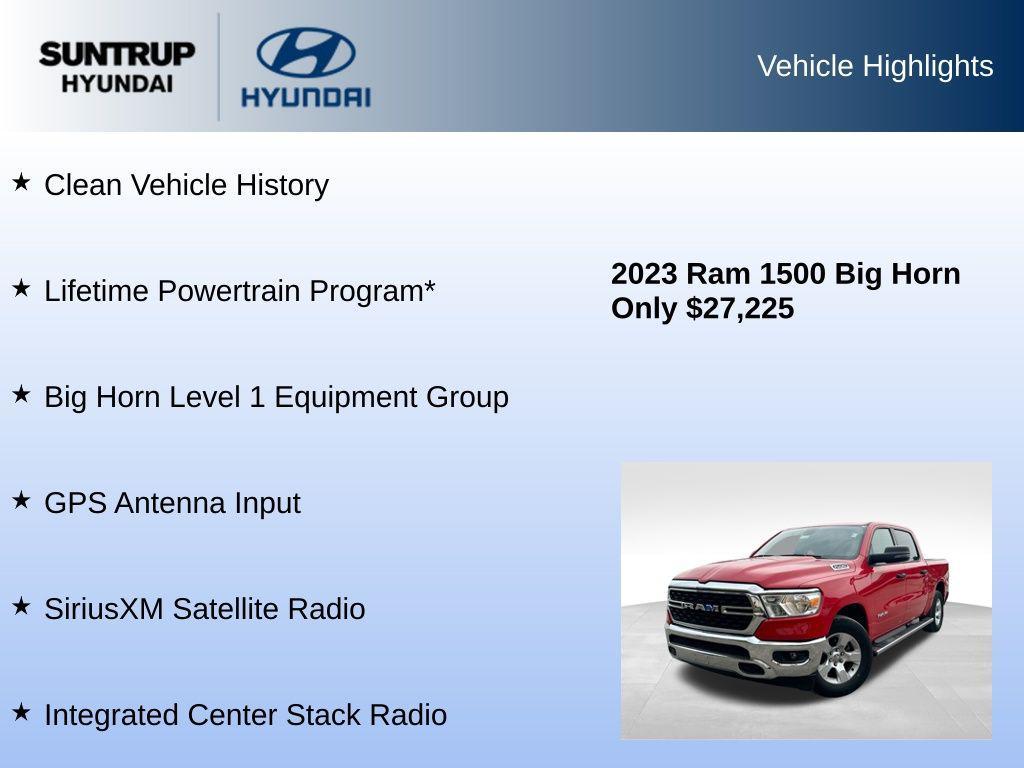 SUNTRUP HYUNDAI

HYUNDAI

Vehicle Highlights

★ Clean Vehicle History

★ Lifetime Powertrain Program*

★ Big Horn Level 1 Equipment Group

★ GPS Antenna Input

★ SiriusXM Satellite Radio

★ Integrated Center Stack Radio

2023 Ram 1500 Big Horn
Only $27,225

RAM